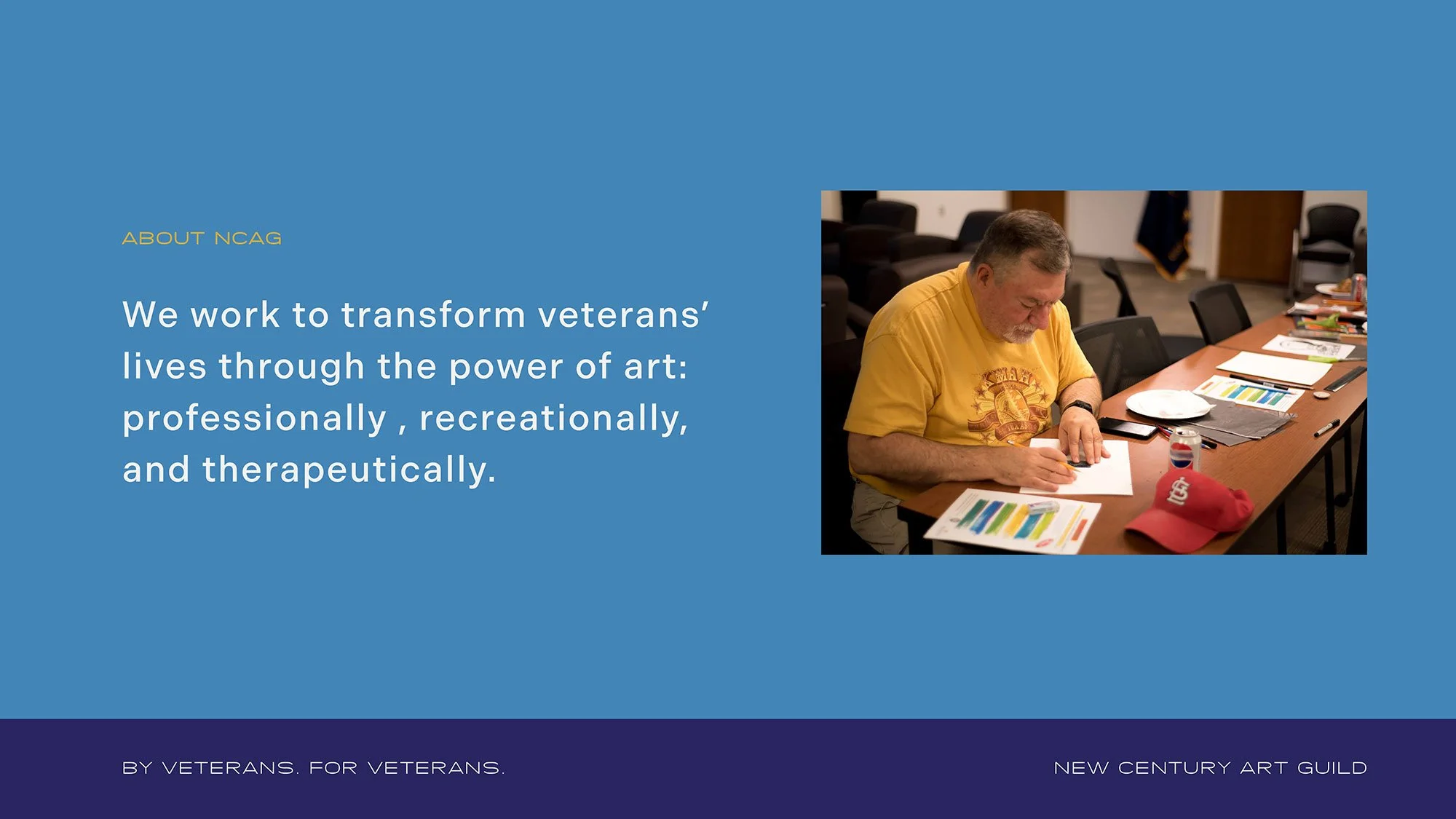 ABOUT NCAG

We work to transform veterans' lives through the power of art: professionally , recreationally, and therapeutically.

BY VETERANS. FOR VETERANS.

NEW CENTURY ART GUILD